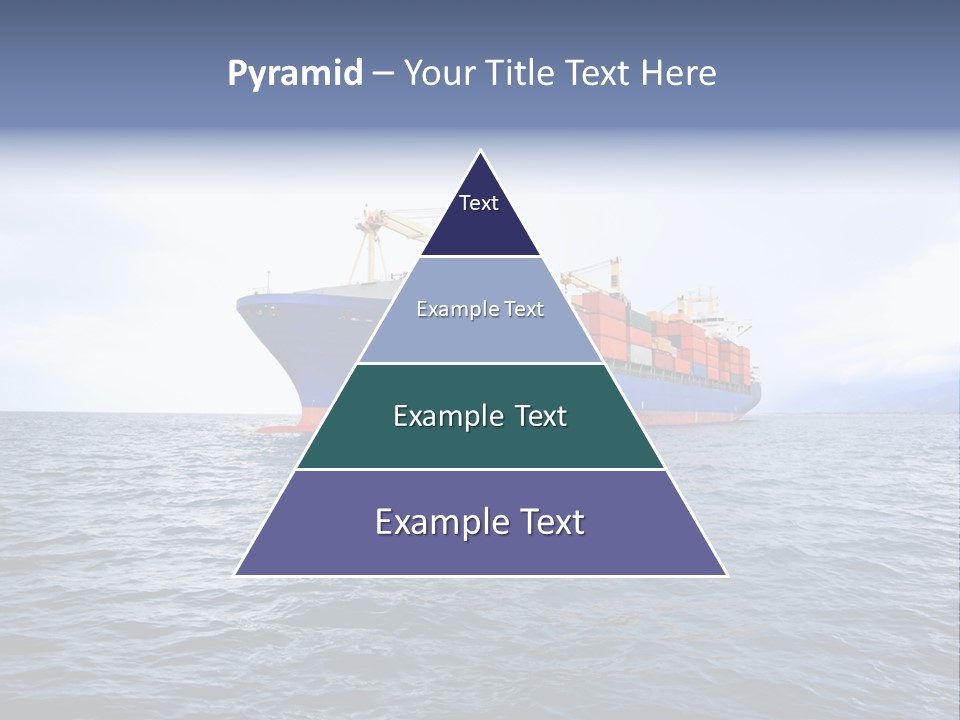 Pyramid – Your Title Text Here

Text

Example Text

Example Text

Example Text